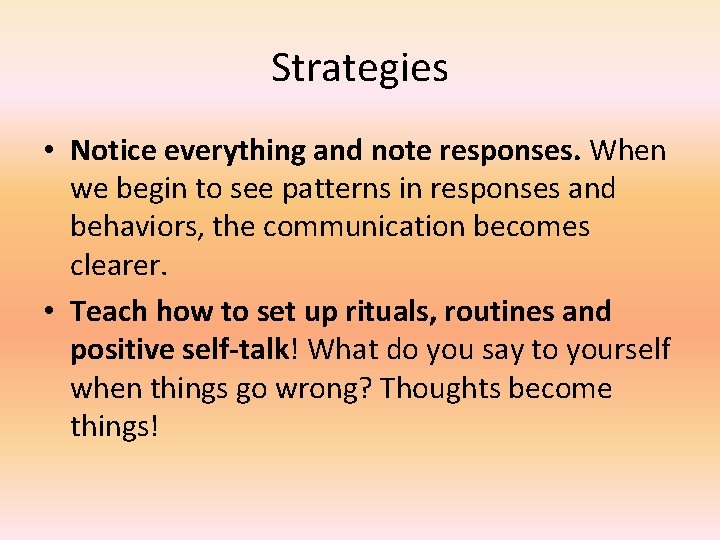 Strategies

• Notice everything and note responses. When we begin to see patterns in responses and behaviors, the communication becomes clearer.

• Teach how to set up rituals, routines and positive self-talk! What do you say to yourself when things go wrong? Thoughts become things!